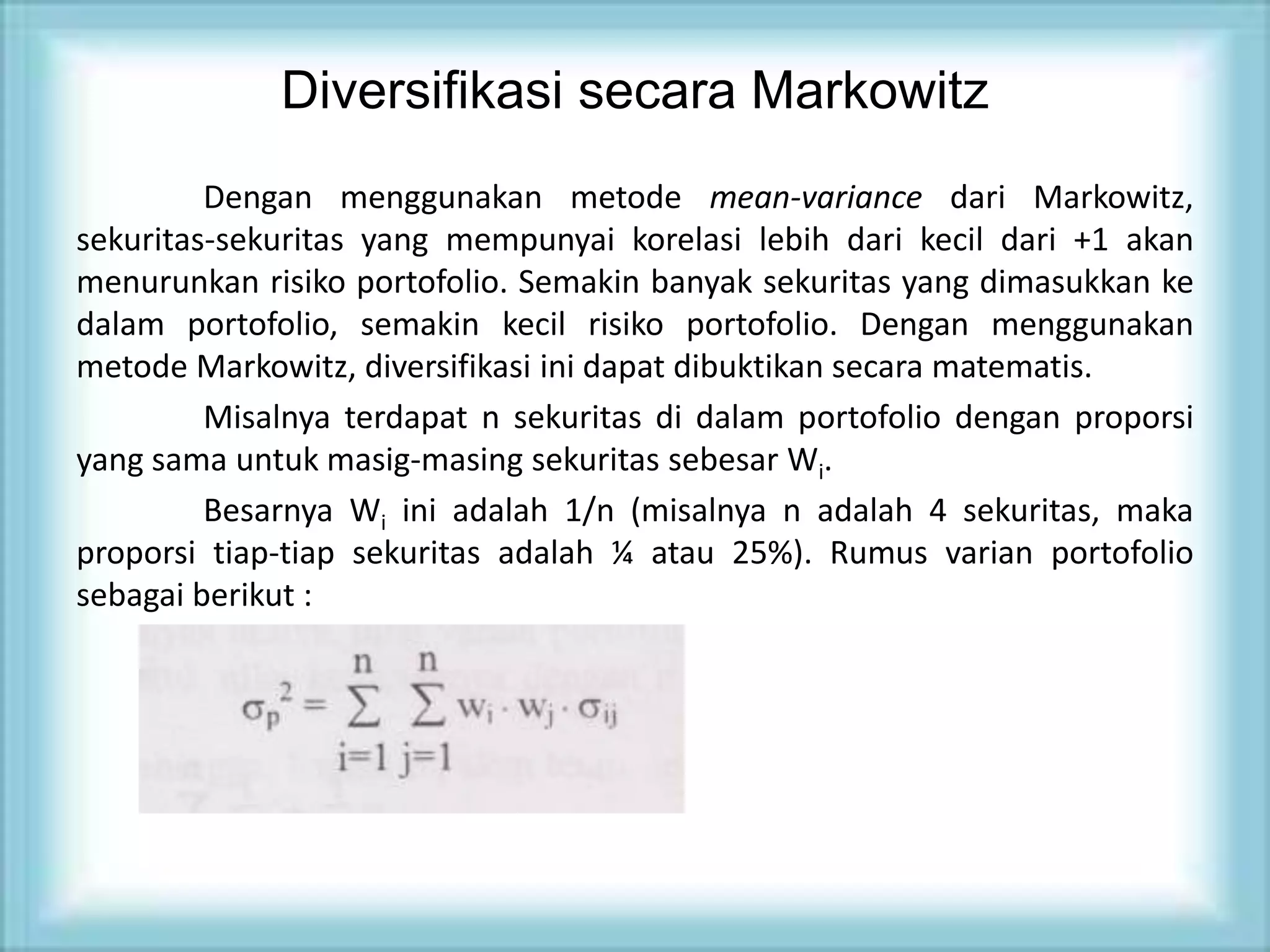 Diversifikasi secara Markowitz

Dengan menggunakan metode mean-variance dari Markowitz, sekuritas-sekuritas yang mempunyai korelasi lebih dari kecil dari +1 akan menurunkan risiko portofolio. Semakin banyak sekuritas yang dimasukkan ke dalam portofolio, semakin kecil risiko portofolio. Dengan menggunakan metode Markowitz, diversifikasi ini dapat dibuktikan secara matematis.

Misalnya terdapat n sekuritas di dalam portofolio dengan proporsi yang sama untuk masig-masing sekuritas sebesar $W_i$.

Besarnya $W_i$ ini adalah 1/n (misalnya n adalah 4 sekuritas, maka proporsi tiap-tiap sekuritas adalah ¼ atau 25%). Rumus varian portofolio sebagai berikut :

$\sigma_p^2 = \sum_{i=1}^{n} \sum_{j=1}^{n} w_i \cdot w_j \cdot \sigma_{ij}$